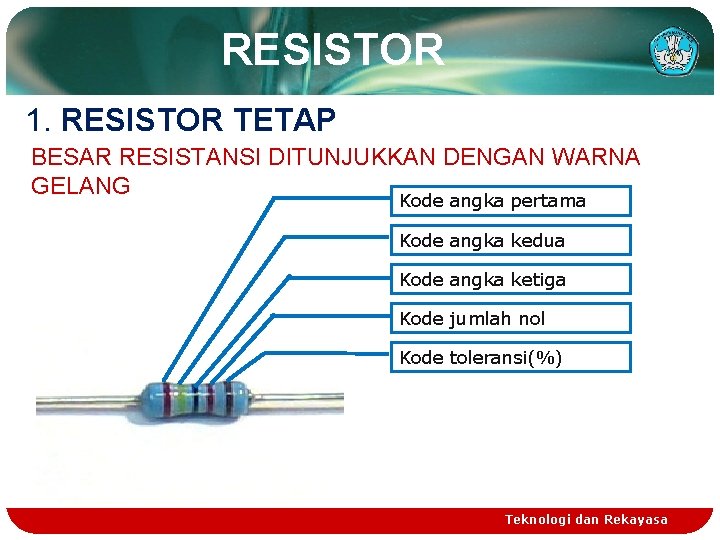 RESISTOR

1. RESISTOR TETAP

BESAR RESISTANSI DITUNJUKKAN DENGAN WARNA GELANG

Kode angka pertama

Kode angka kedua

Kode angka ketiga

Kode jumlah nol

Kode toleransi(%)

Teknologi dan Rekayasa